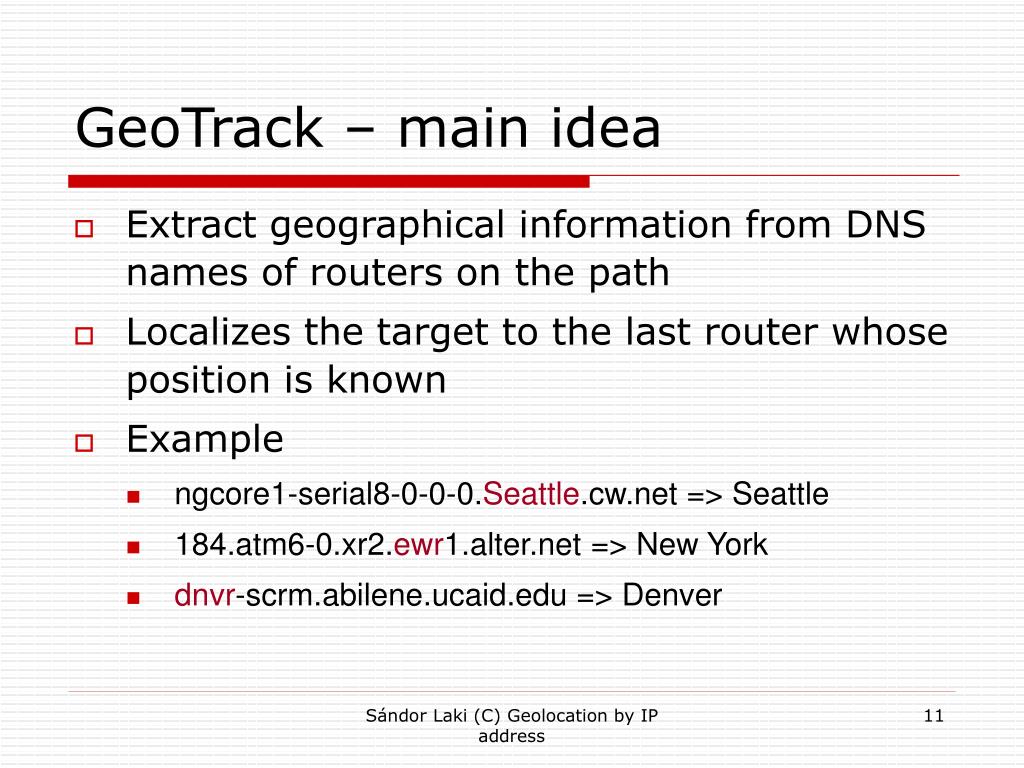 GeoTrack – main idea

Extract geographical information from DNS names of routers on the path

Localizes the target to the last router whose position is known

Example

ngcore1-serial8-0-0-0.Seattle.cw.net => Seattle

184.atm6-0.xr2.ewr1.alter.net => New York

dnvr-scrm.abilene.ucaid.edu => Denver

Sándor Laki (C) Geolocation by IP address

11